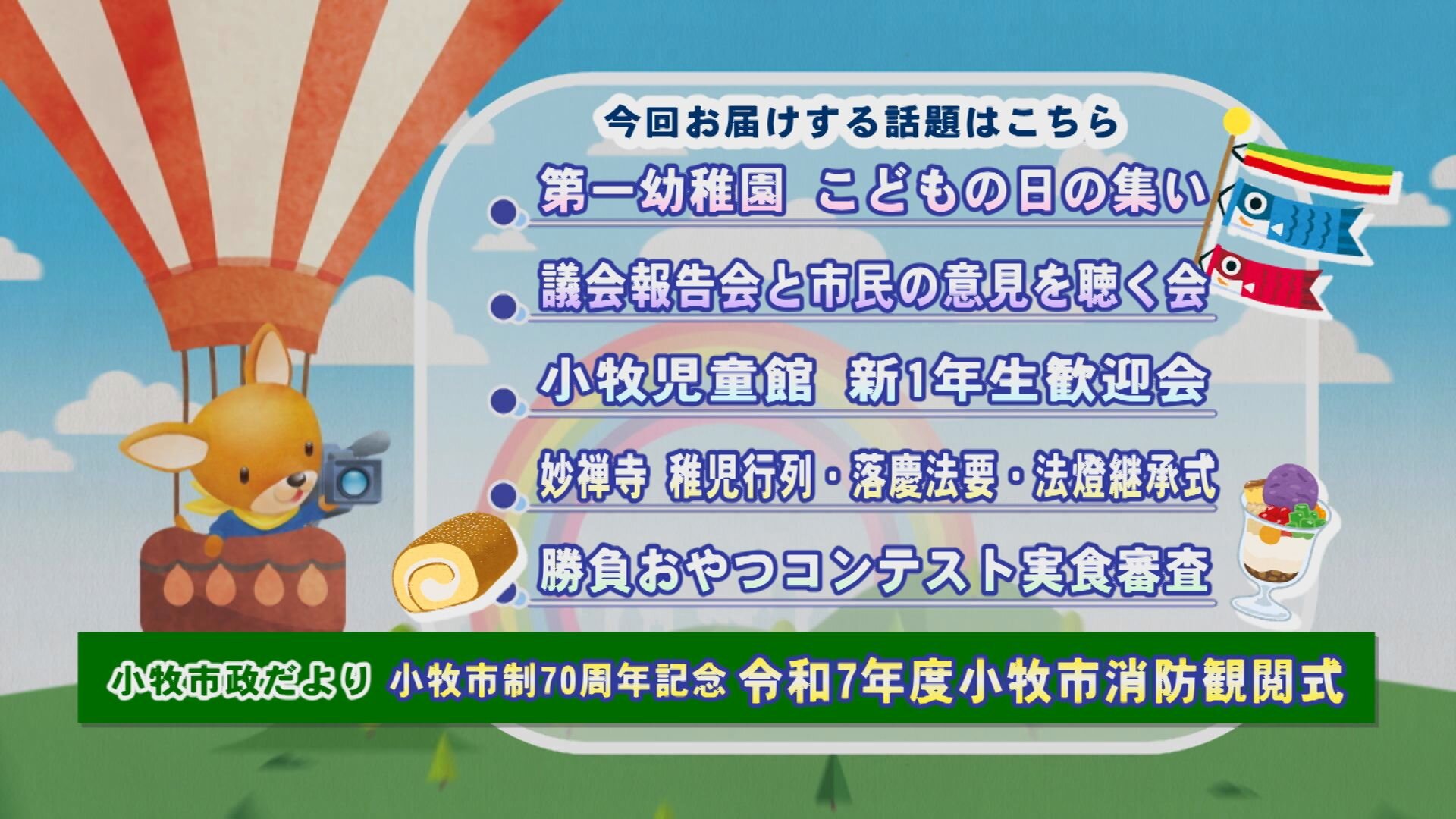 今回お届けする話題はこちら

第一幼稚園 こどもの日の集い

議会報告会と市民の意見を聴く会

小牧児童館 新1年生歓迎会

妙禅寺 稚児行列・落慶法要・法燈継承式

勝負おやつコンテスト実食審査

小牧市政だより 小牧市制70周年記念 令和7年度小牧市消防観閲式